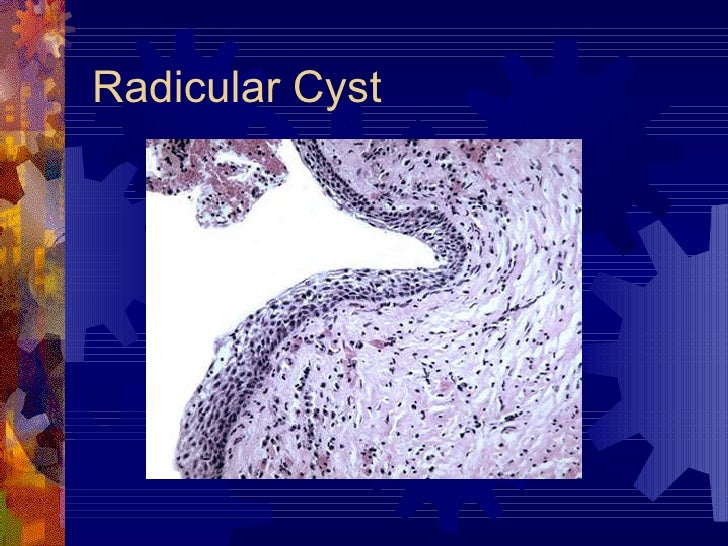 Radicular Cyst